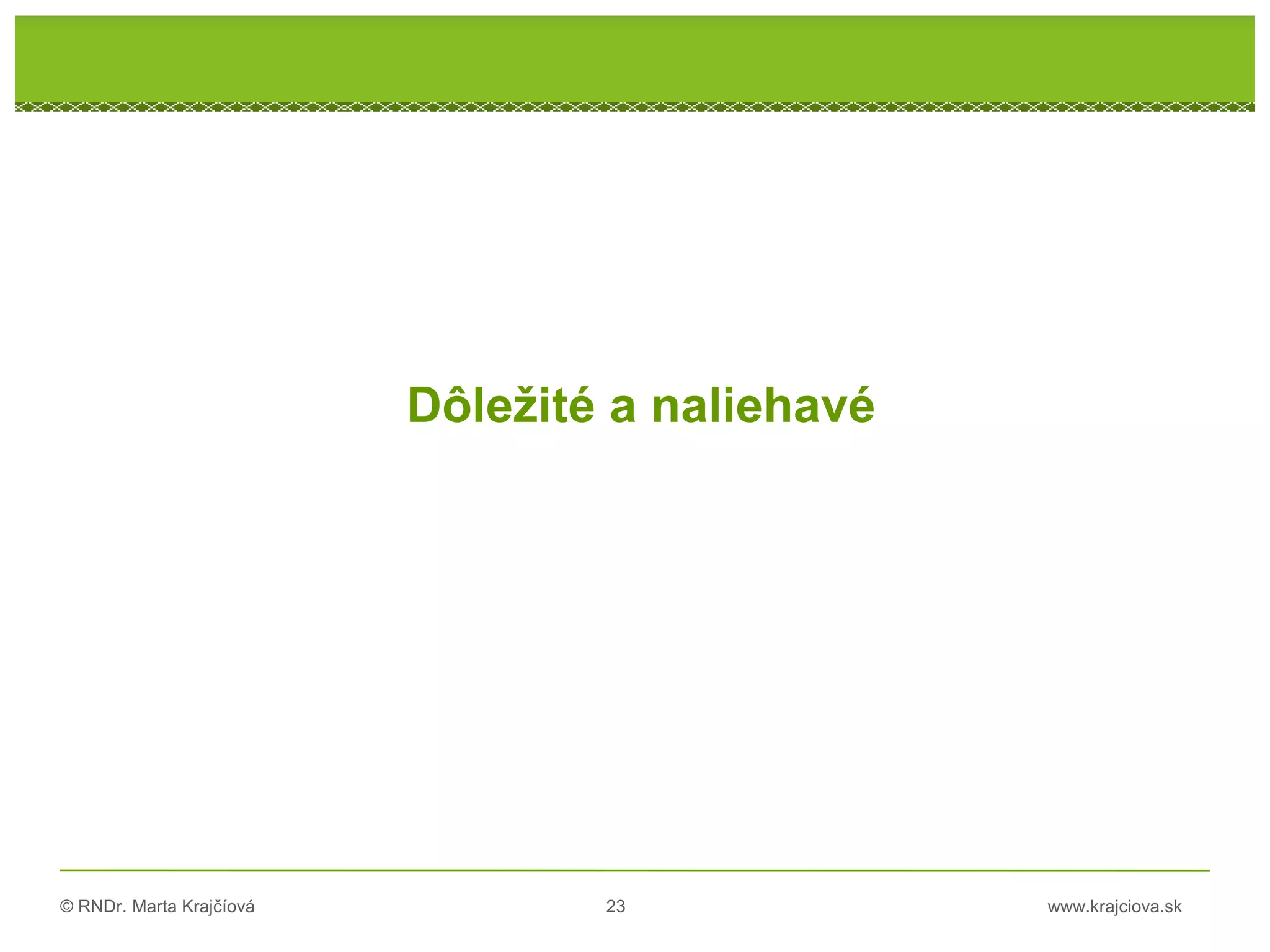 Dôležité a naliehavé

© RNDr. Marta Krajčíová 23 www.krajciova.sk